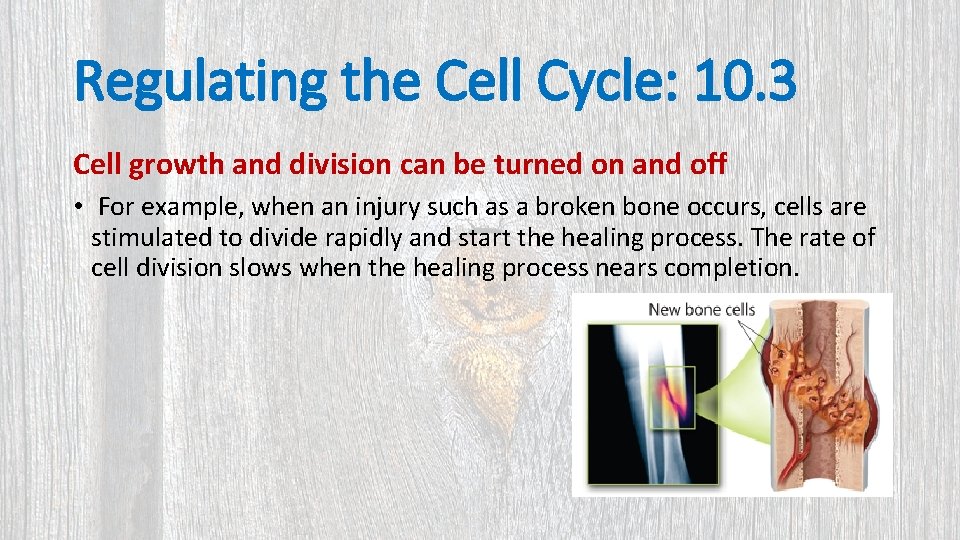 Regulating the Cell Cycle: 10.3

Cell growth and division can be turned on and off

• For example, when an injury such as a broken bone occurs, cells are stimulated to divide rapidly and start the healing process. The rate of cell division slows when the healing process nears completion.

New bone cells